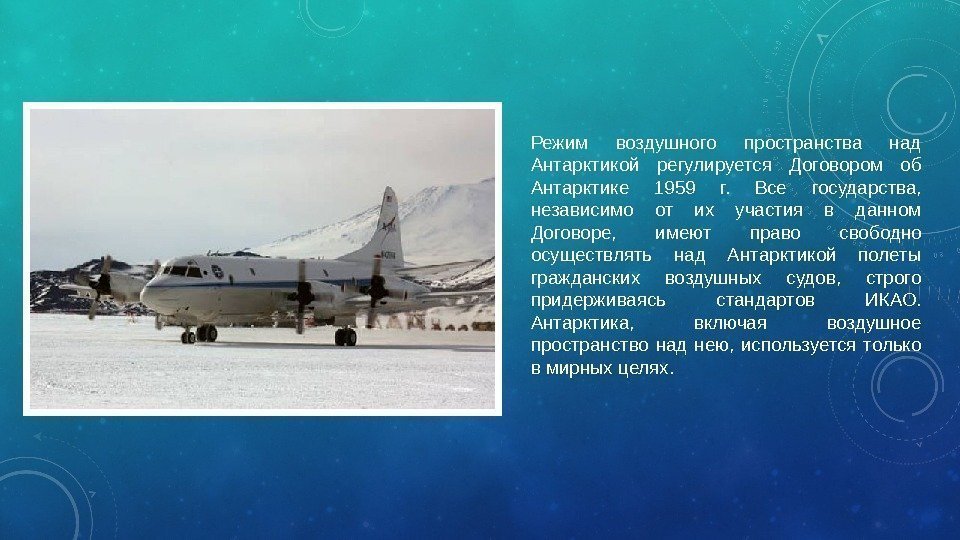 Режим воздушного пространства над Антарктикой регулируется Договором об Антарктике 1959 г. Все государства, независимо от их участия в данном Договоре, имеют право свободно осуществлять над Антарктикой полеты гражданских воздушных судов, строго придерживаясь стандартов ИКАО. Антарктика, включая воздушное пространство над нею, используется только в мирных целях.